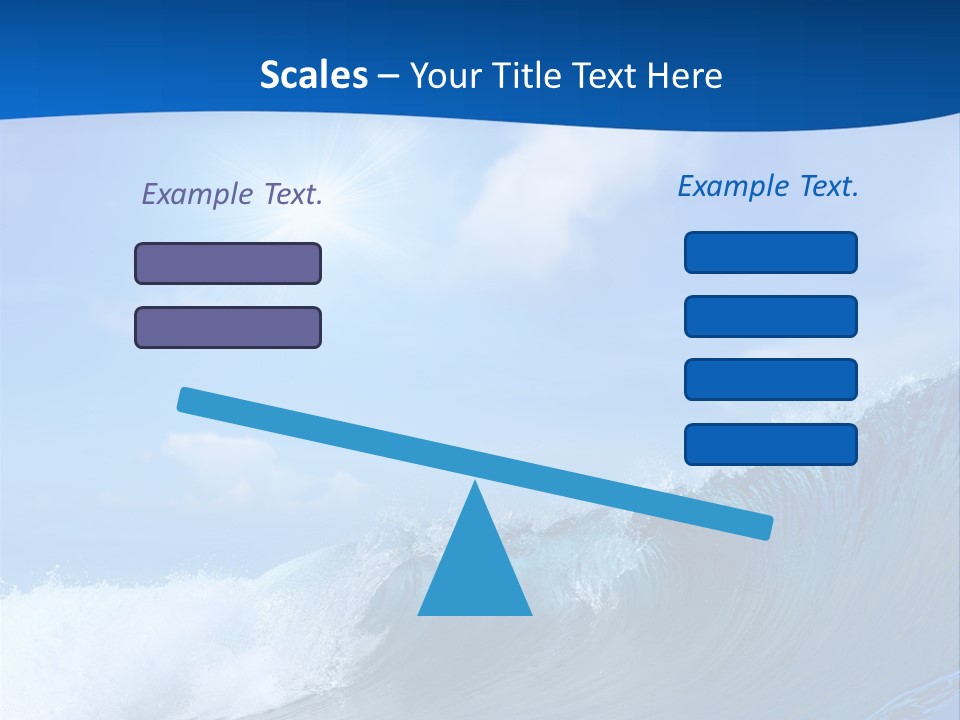 Scales – Your Title Text Here

Example Text.

Example Text.